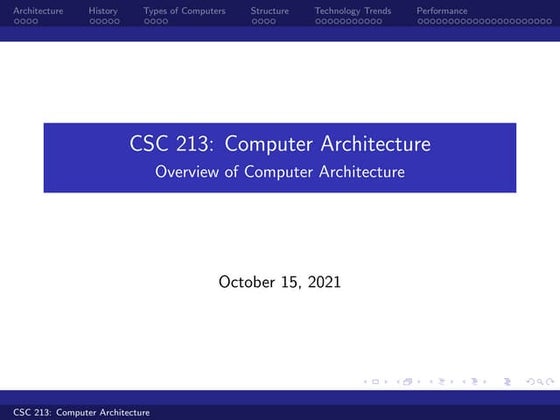 Architecture History Types of Computers Structure Technology Trends Performance

CSC 213: Computer Architecture
Overview of Computer Architecture

October 15, 2021

CSC 213: Computer Architecture